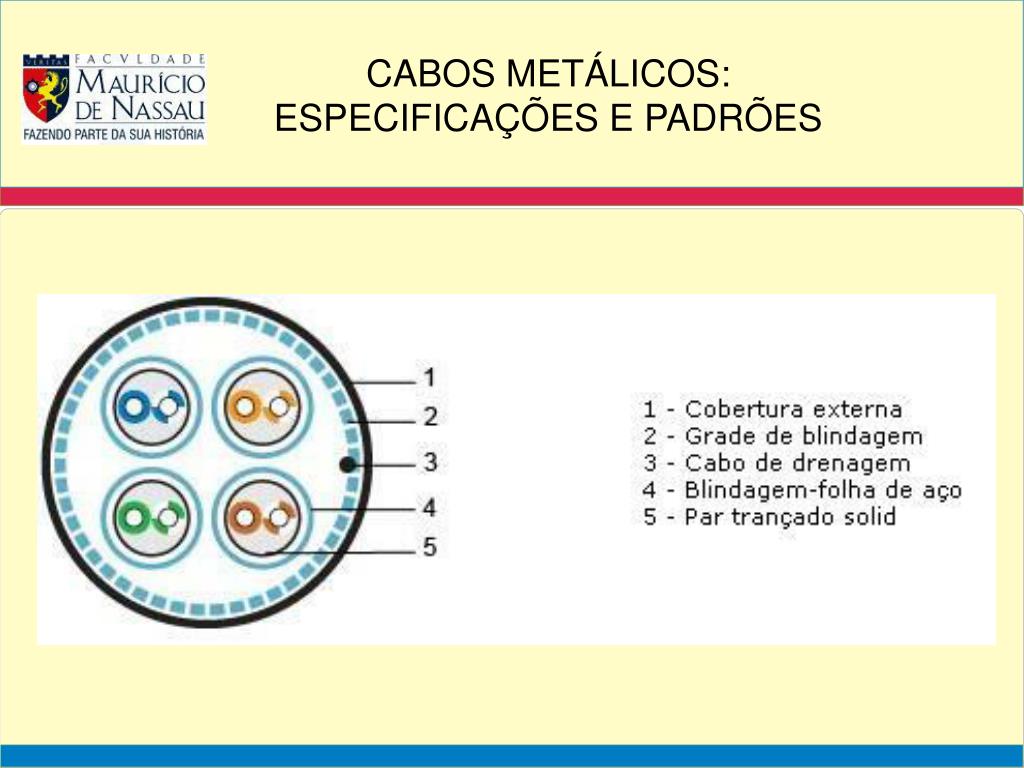 VERITAS FACVLDADE MAURÍCIO DE NASSAU
FAZENDO PARTE DA SUA HISTÓRIA

CABOS METÁLICOS:
ESPECIFICAÇÕES E PADRÕES

1
2
3
4
5

1 - Cobertura externa
2 - Grade de blindagem
3 - Cabo de drenagem
4 - Blindagem-folha de aço
5 - Par trançado solid